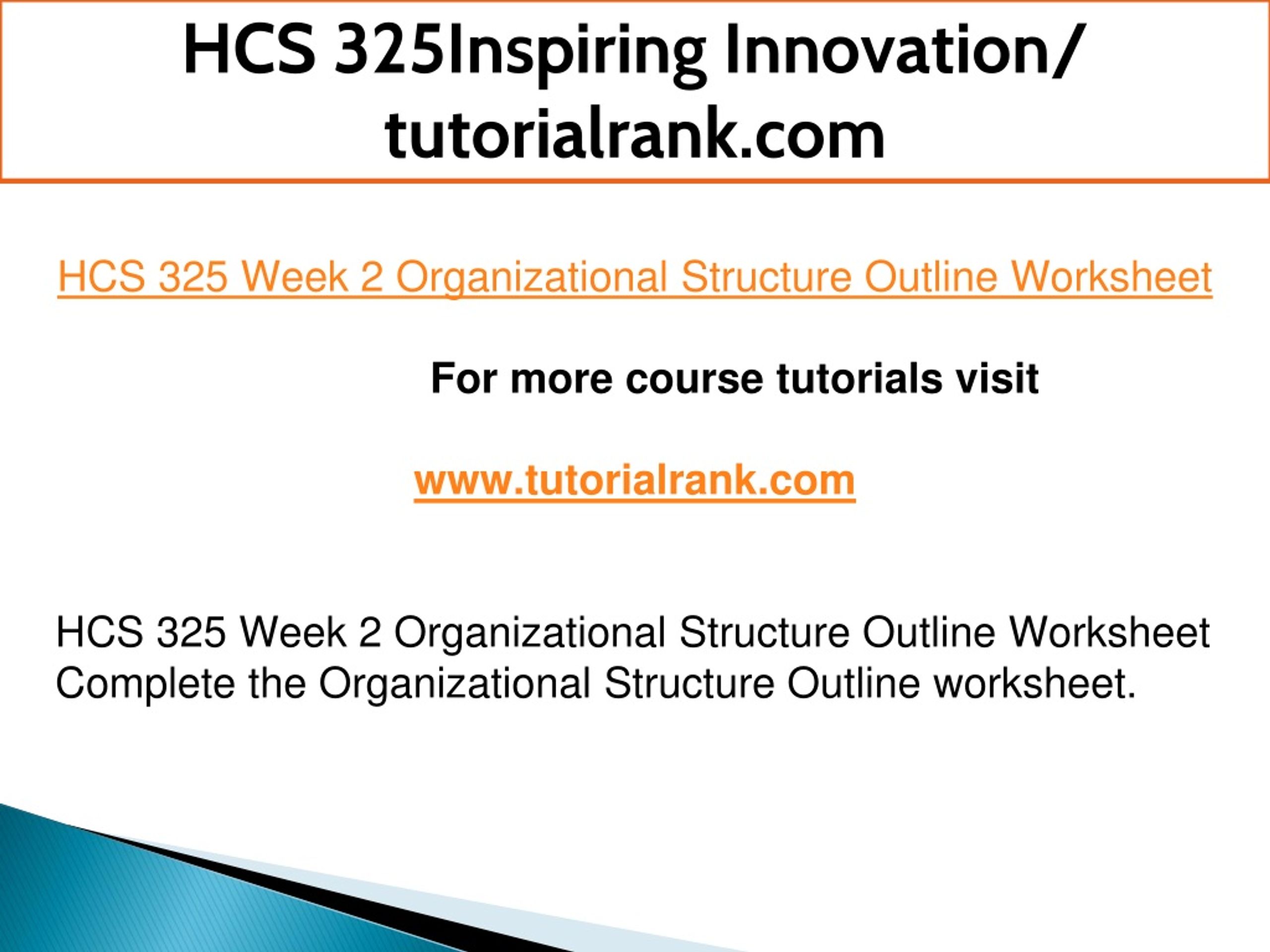 HCS 325Inspiring Innovation/ tutorialrank.com

HCS 325 Week 2 Organizational Structure Outline Worksheet

For more course tutorials visit

www.tutorialrank.com

HCS 325 Week 2 Organizational Structure Outline Worksheet
Complete the Organizational Structure Outline worksheet.